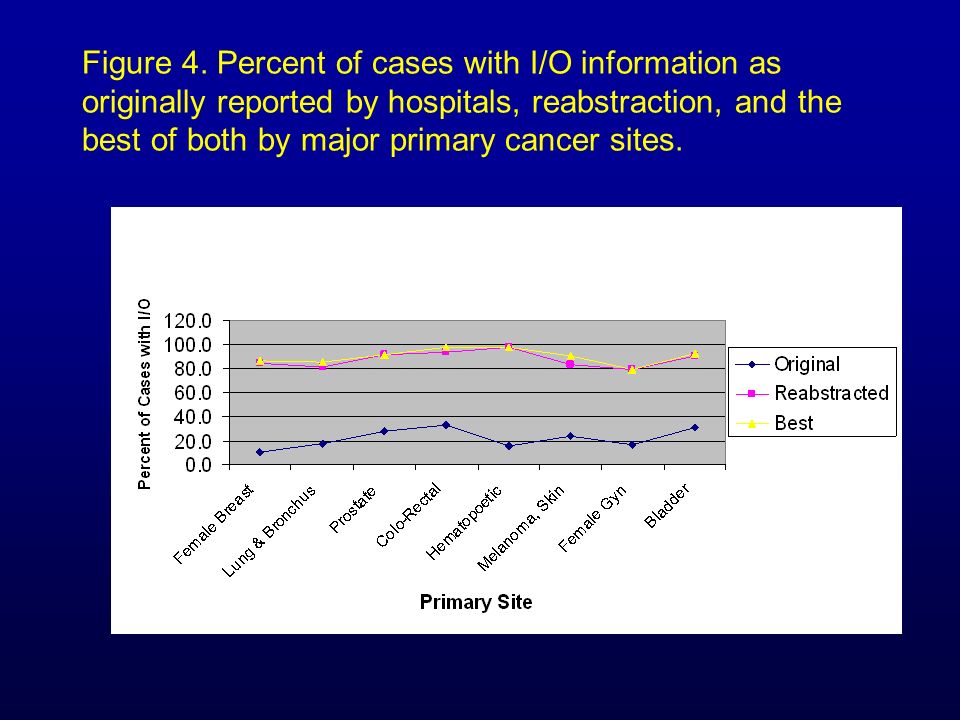 Figure 4. Percent of cases with I/O information as originally reported by hospitals, reabstraction, and the best of both by major primary cancer sites.

Percent of Cases with I/O

120.0
100.0
80.0
60.0
40.0
20.0
0.0

Original
Reabstracted
Best

Female Breast
Lung & Bronchus
Prostate
Colo-Rectal
Hematopoetic
Melanoma, Skin
Female Gyn
Bladder

Primary Site